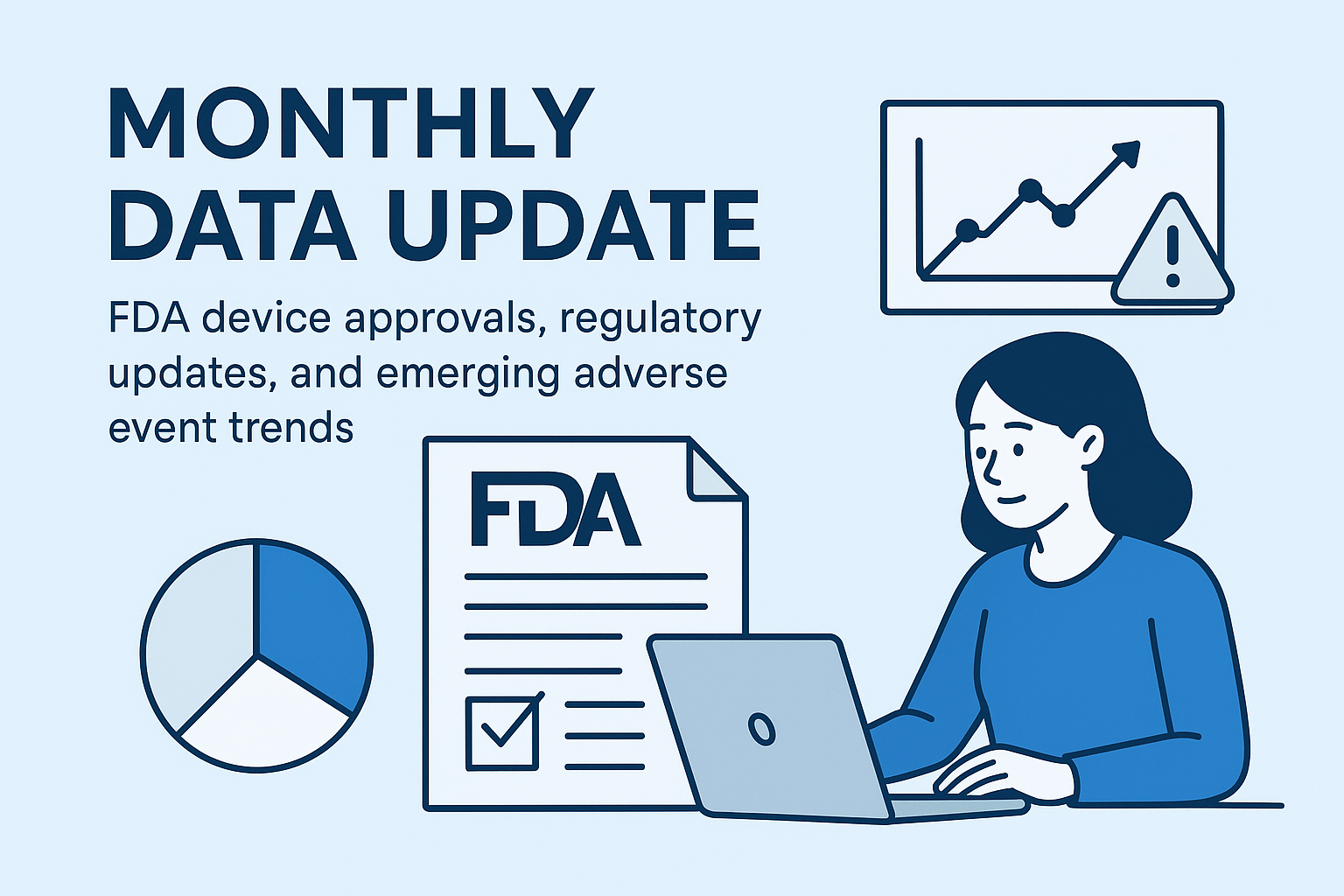 MONTHLY DATA UPDATE

FDA device approvals, regulatory updates, and emerging adverse event trends

FDA